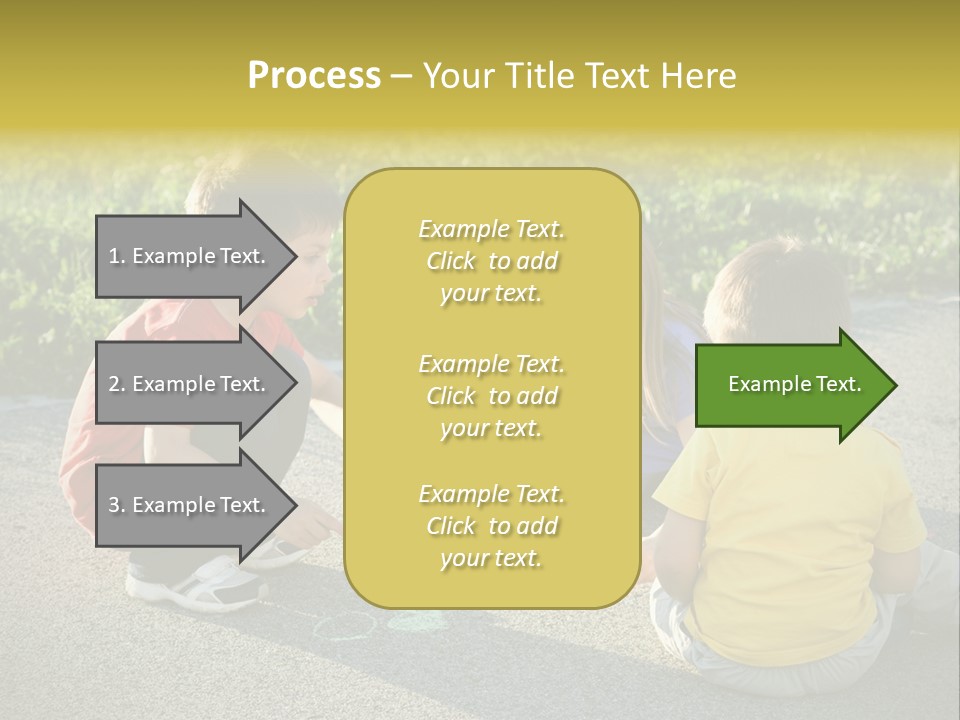 Process – Your Title Text Here

1. Example Text.

2. Example Text.

3. Example Text.

Example Text. Click to add your text.

Example Text. Click to add your text.

Example Text. Click to add your text.

Example Text.